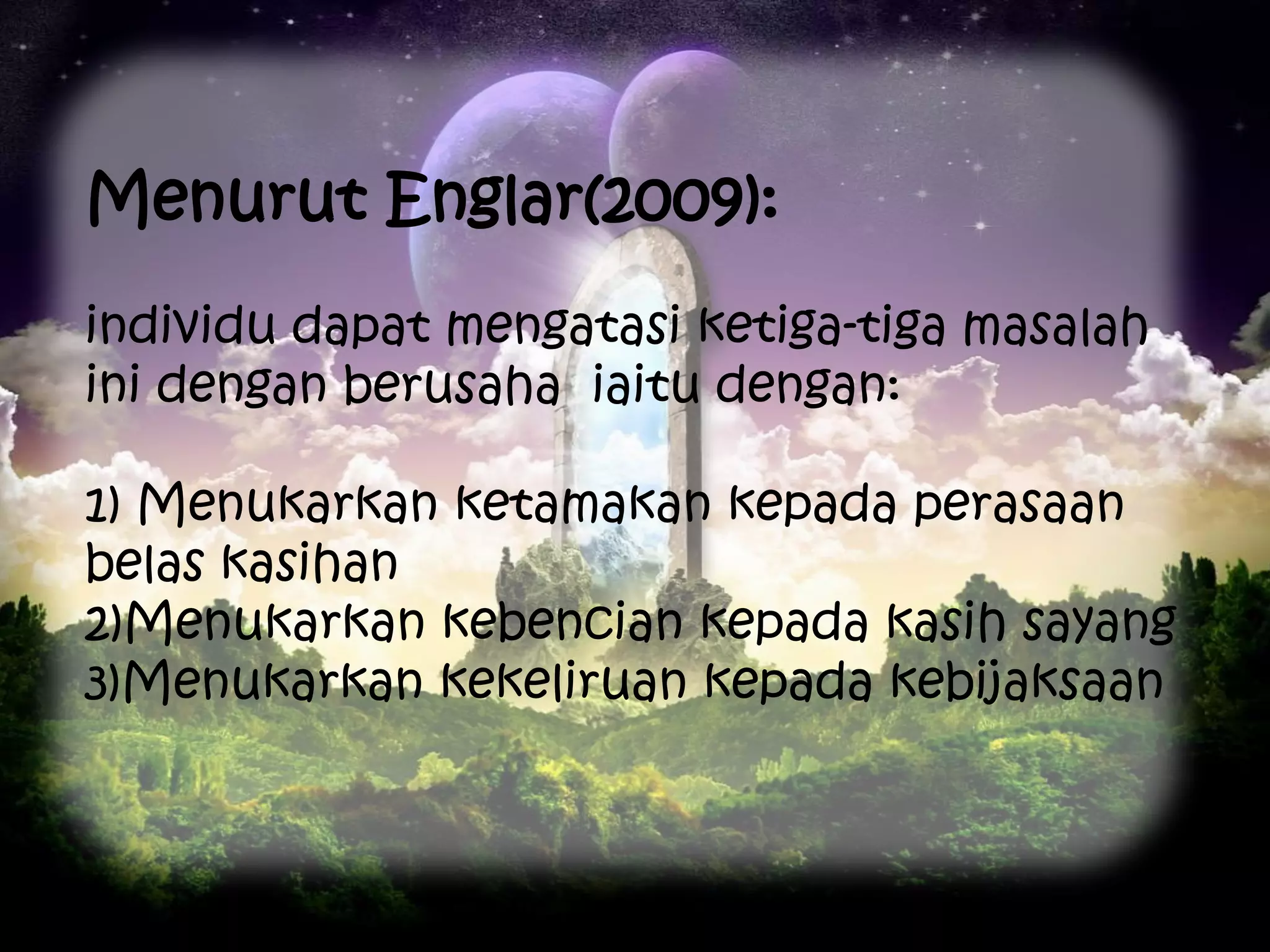 Menurut Englar(2009):

individu dapat mengatasi ketiga-tiga masalah ini dengan berusaha  iaitu dengan:

1) Menukarkan ketamakan kepada perasaan belas kasihan
2)Menukarkan kebencian kepada kasih sayang
3)Menukarkan kekeliruan kepada kebijaksaan